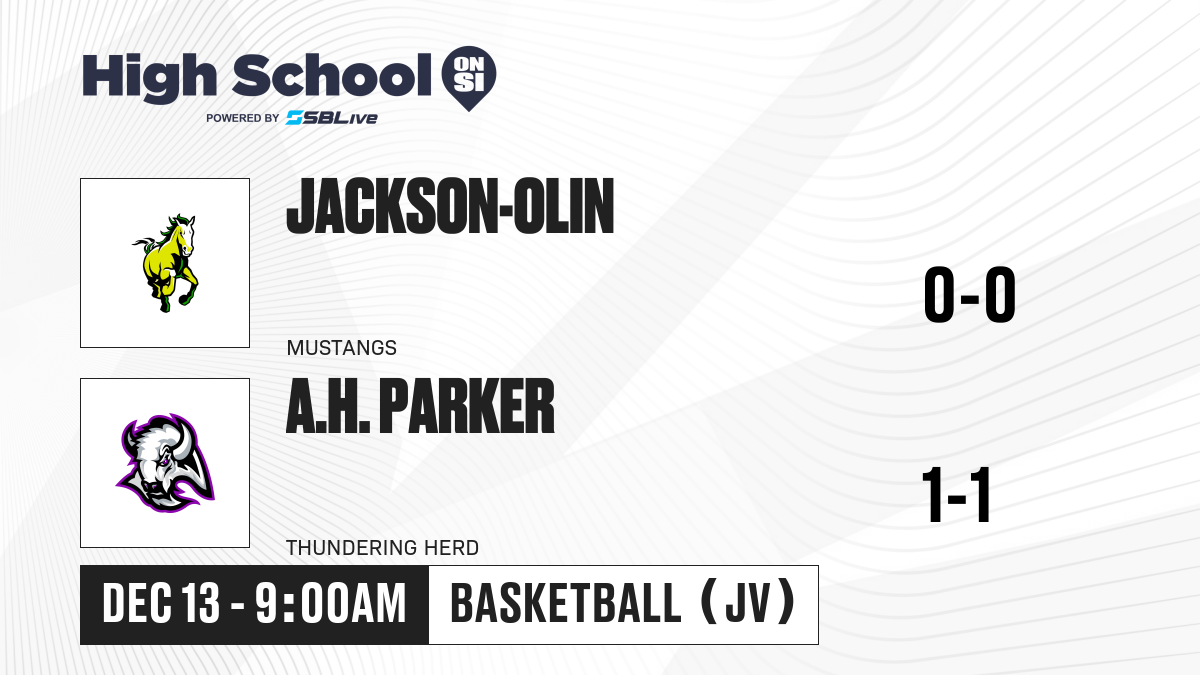 High School ON SI
POWERED BY SBLive

JACKSON-OLIN
MUSTANGS
0-0

A.H. PARKER
THUNDERING HERD
1-1

DEC 13 - 9:00AM
BASKETBALL (JV)